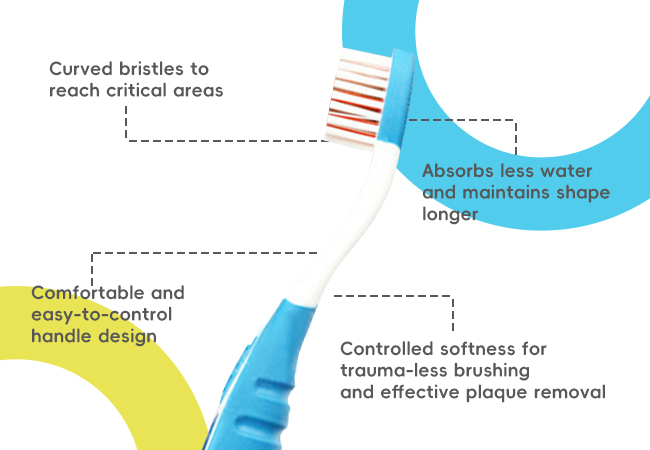 Curved bristles to reach critical areas

Absorbs less water and maintains shape longer

Comfortable and easy-to-control handle design

Controlled softness for trauma-less brushing and effective plaque removal